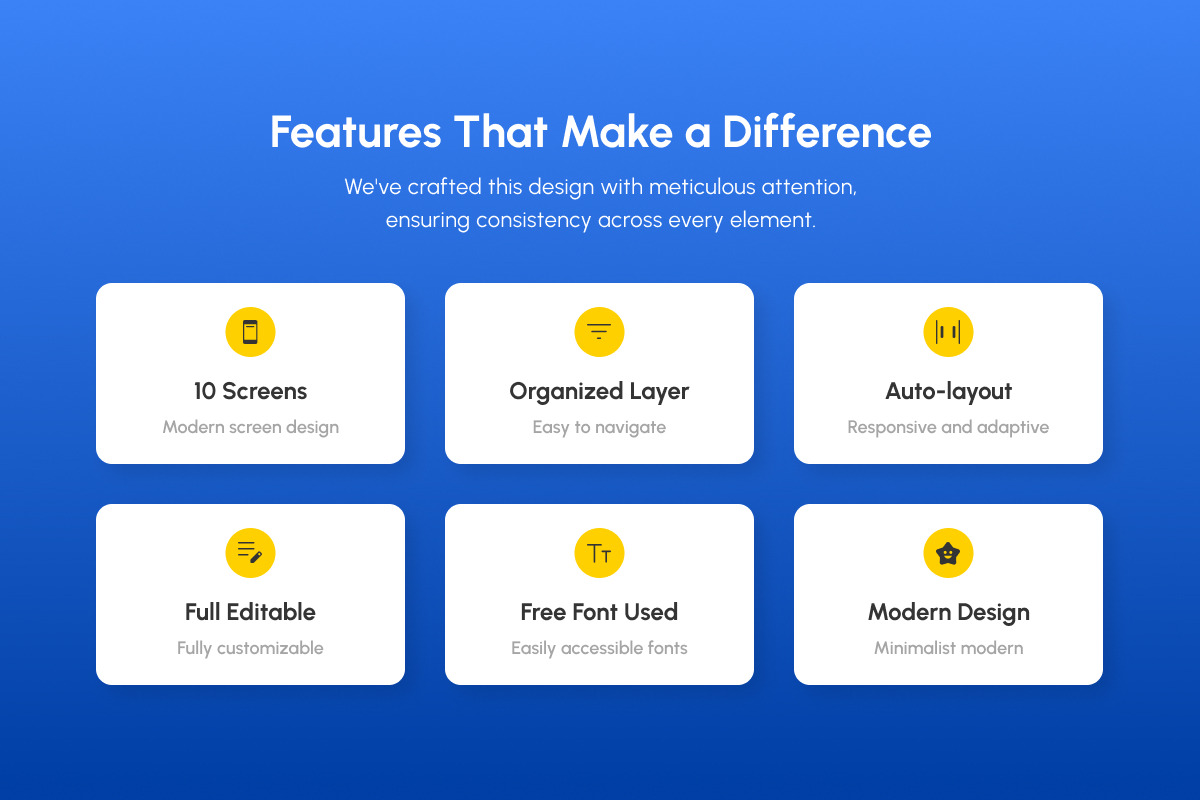 Features That Make a Difference

We've crafted this design with meticulous attention, ensuring consistency across every element.

10 Screens
Modern screen design

Organized Layer
Easy to navigate

Auto-layout
Responsive and adaptive

Full Editable
Fully customizable

Free Font Used
Easily accessible fonts

Modern Design
Minimalist modern